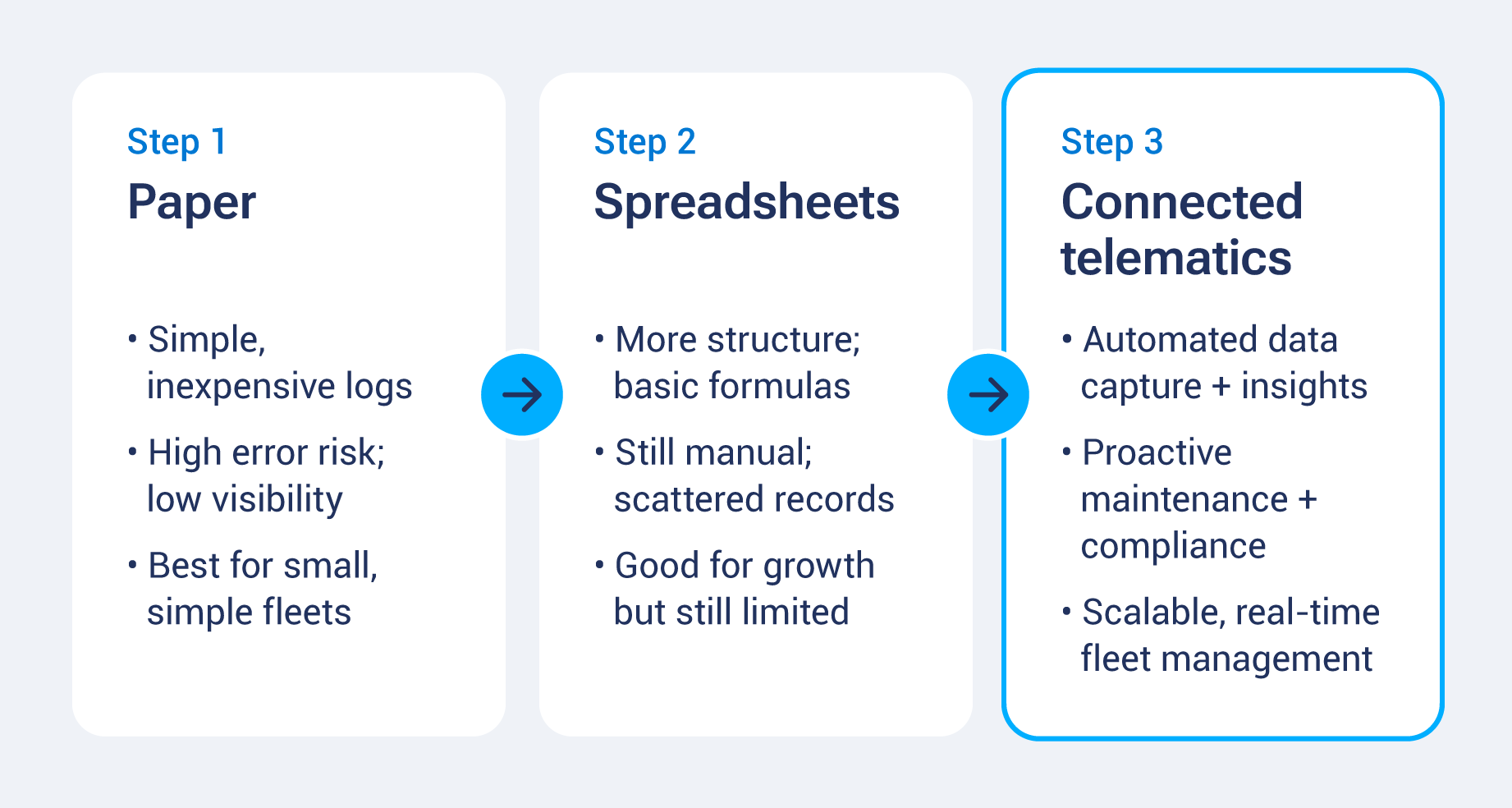 Step 1
Paper

• Simple, inexpensive logs
• High error risk; low visibility
• Best for small, simple fleets

Step 2
Spreadsheets

• More structure; basic formulas
• Still manual; scattered records
• Good for growth but still limited

Step 3
Connected telematics

• Automated data capture + insights
• Proactive maintenance + compliance
• Scalable, real-time fleet management